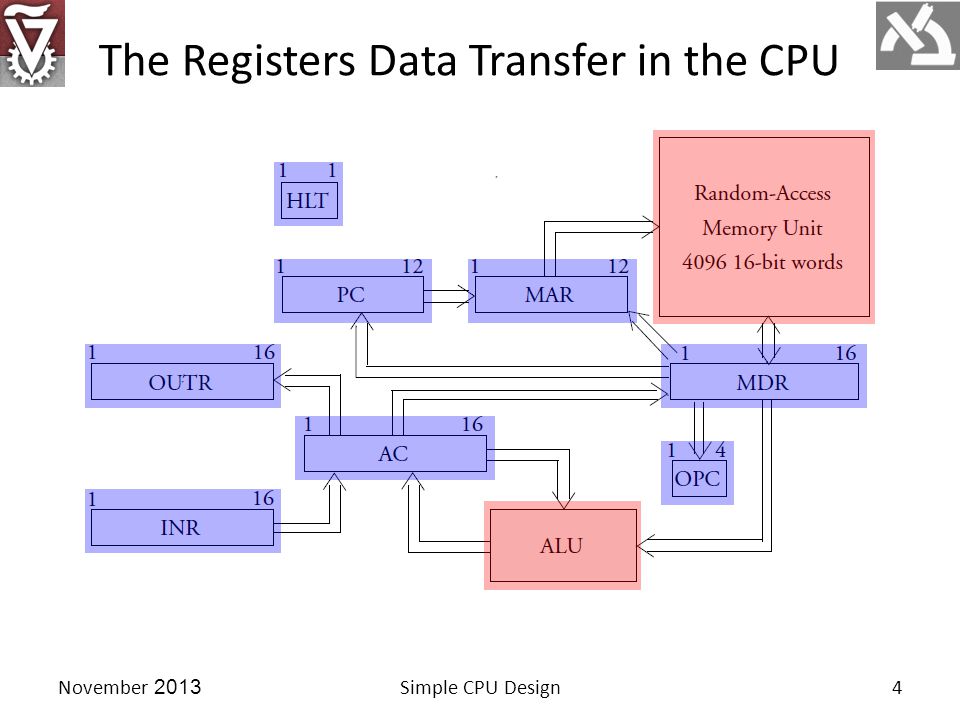 The Registers Data Transfer in the CPU

1 1
HLT

Random-Access
Memory Unit
4096 16-bit words

1 12
PC

1 12
MAR

1 16
OUTR

1 16
MDR

1 16
AC

1 4
OPC

1 16
INR

ALU

November 2013
Simple CPU Design
4